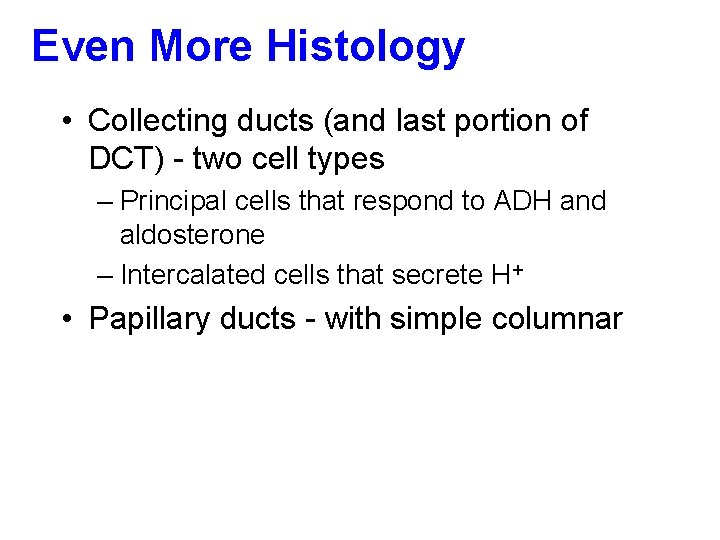 Even More Histology

• Collecting ducts (and last portion of DCT) - two cell types

– Principal cells that respond to ADH and aldosterone

– Intercalated cells that secrete $H^+$

• Papillary ducts - with simple columnar